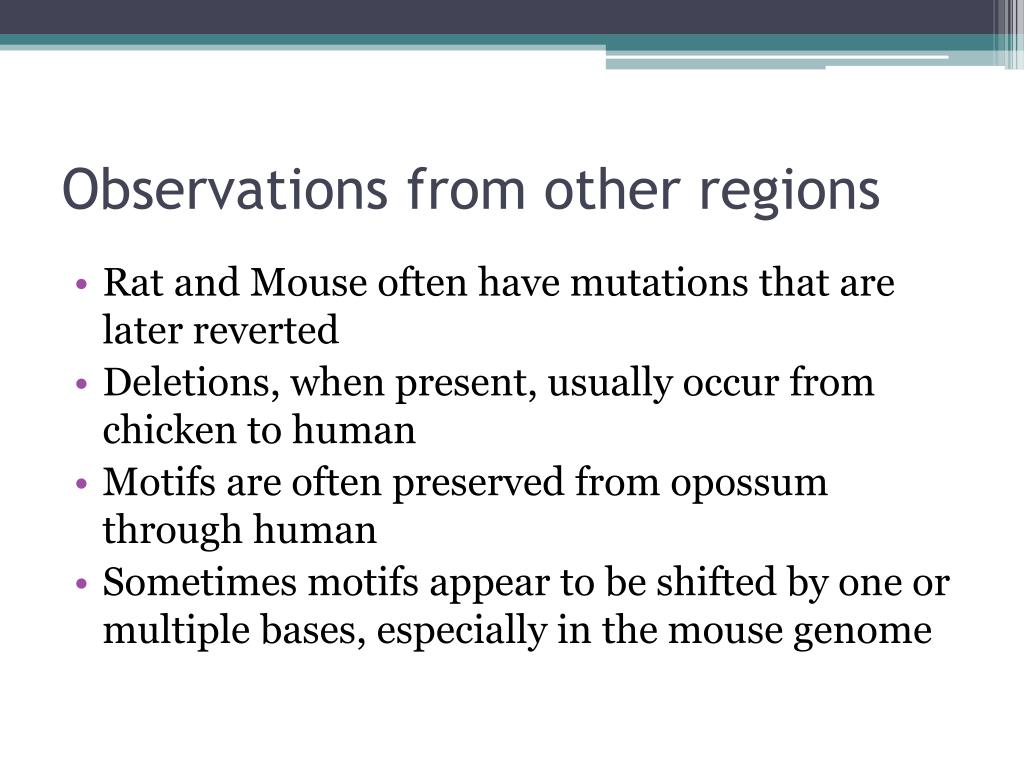 Observations from other regions

• Rat and Mouse often have mutations that are later reverted
• Deletions, when present, usually occur from chicken to human
• Motifs are often preserved from opossum through human
• Sometimes motifs appear to be shifted by one or multiple bases, especially in the mouse genome